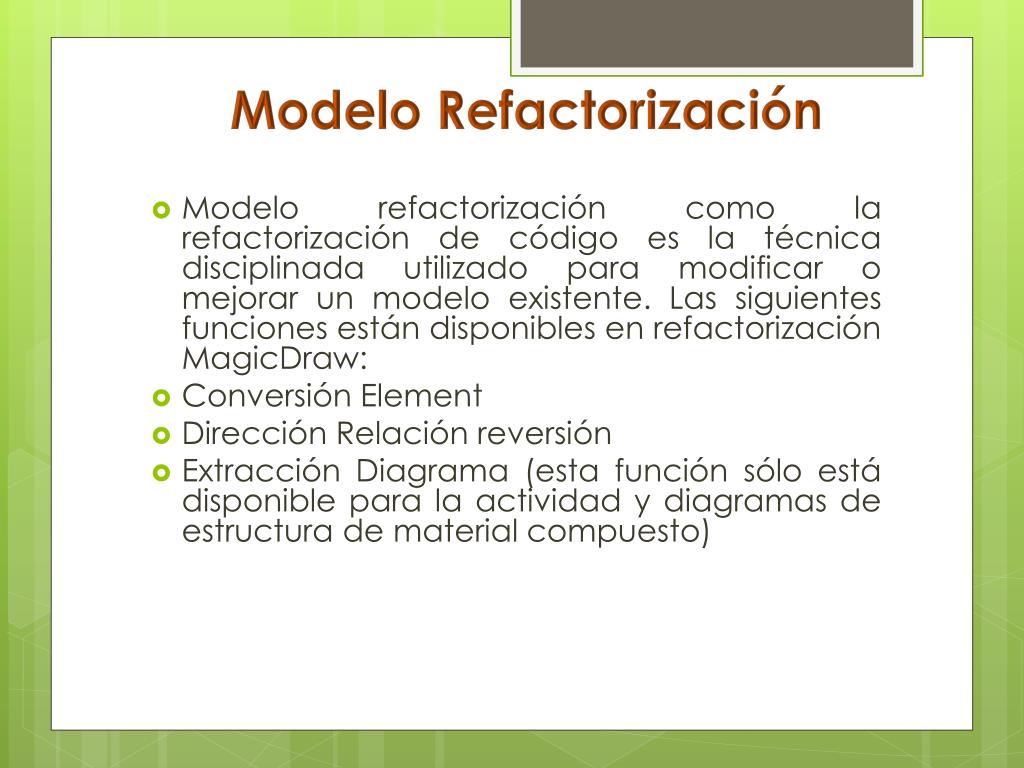 Modelo Refactorización

Modelo refactorización como la refactorización de código es la técnica disciplinada utilizado para modificar o mejorar un modelo existente. Las siguientes funciones están disponibles en refactorización MagicDraw:

Conversión Element

Dirección Relación reversión

Extracción Diagrama (esta función sólo está disponible para la actividad y diagramas de estructura de material compuesto)